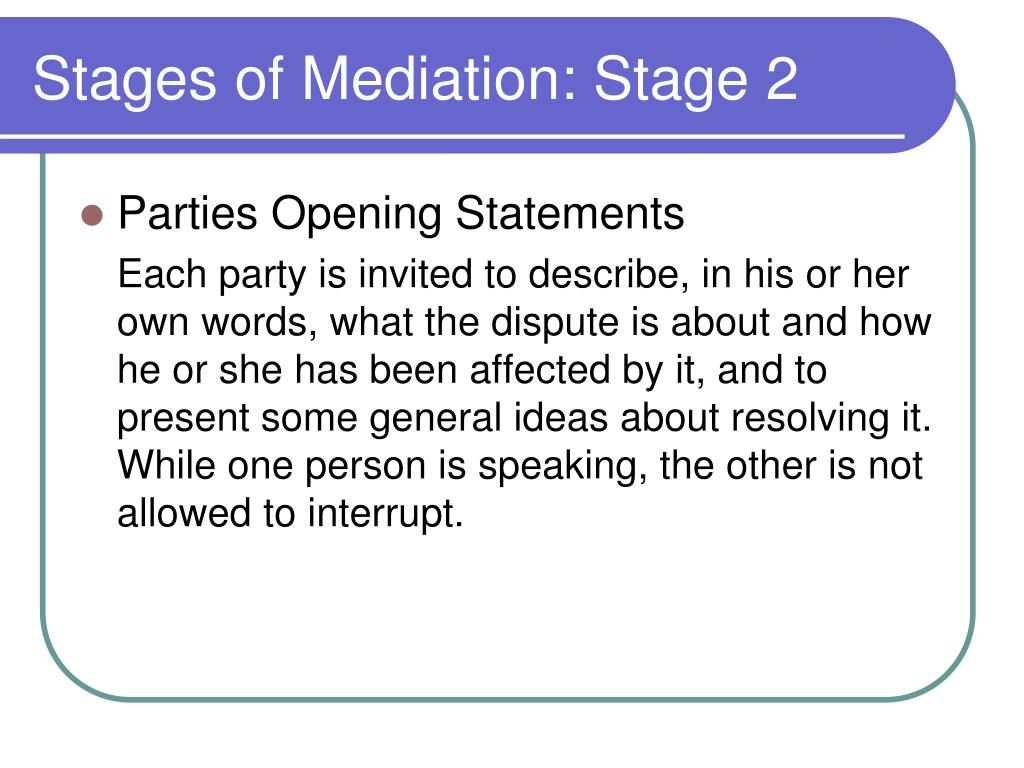 Stages of Mediation: Stage 2

Parties Opening Statements

Each party is invited to describe, in his or her own words, what the dispute is about and how he or she has been affected by it, and to present some general ideas about resolving it. While one person is speaking, the other is not allowed to interrupt.